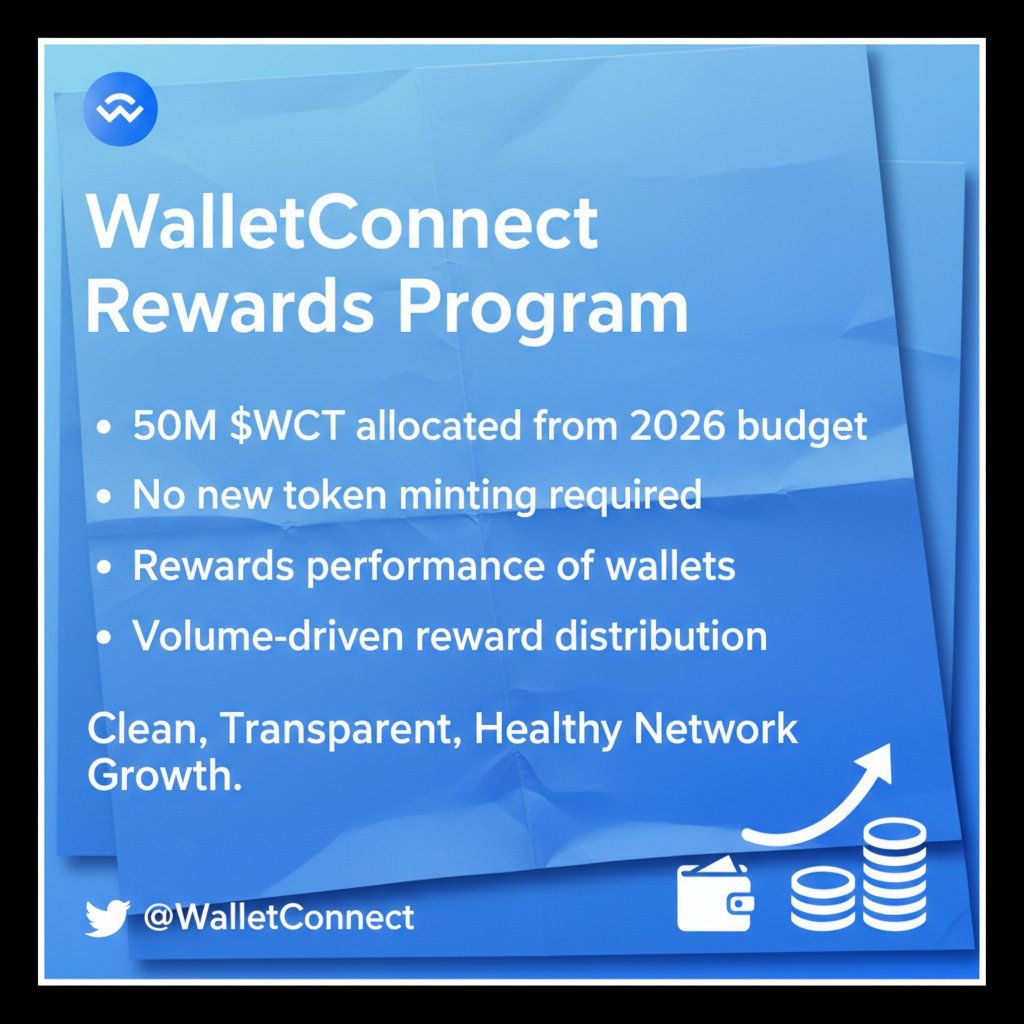 WalletConnect Rewards Program

• 50M \$WCT allocated from 2026 budget
• No new token minting required
• Rewards performance of wallets
• Volume-driven reward distribution

Clean, Transparent, Healthy Network Growth.

@WalletConnect